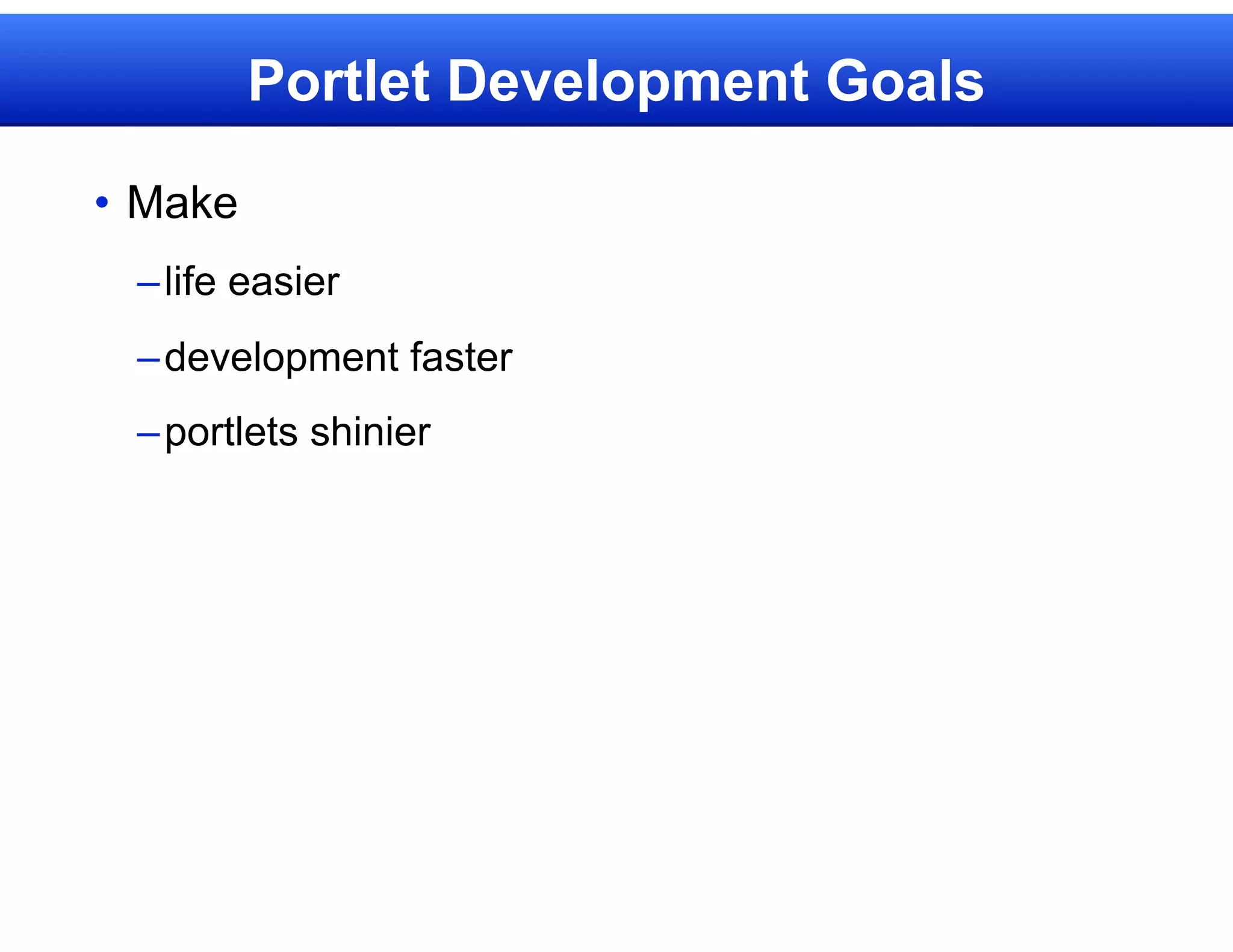 Portlet Development Goals

• Make

– life easier

– development faster

– portlets shinier